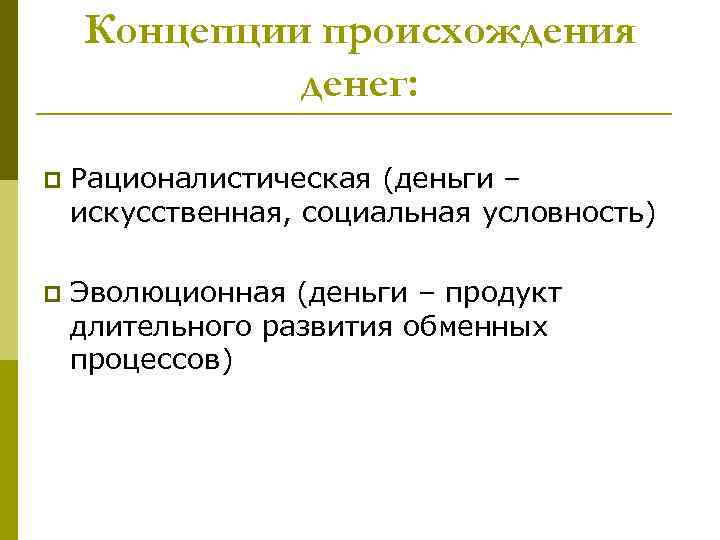 Концепции происхождения денег:

Рационалистическая (деньги – искусственная, социальная условность)

Эволюционная (деньги – продукт длительного развития обменных процессов)